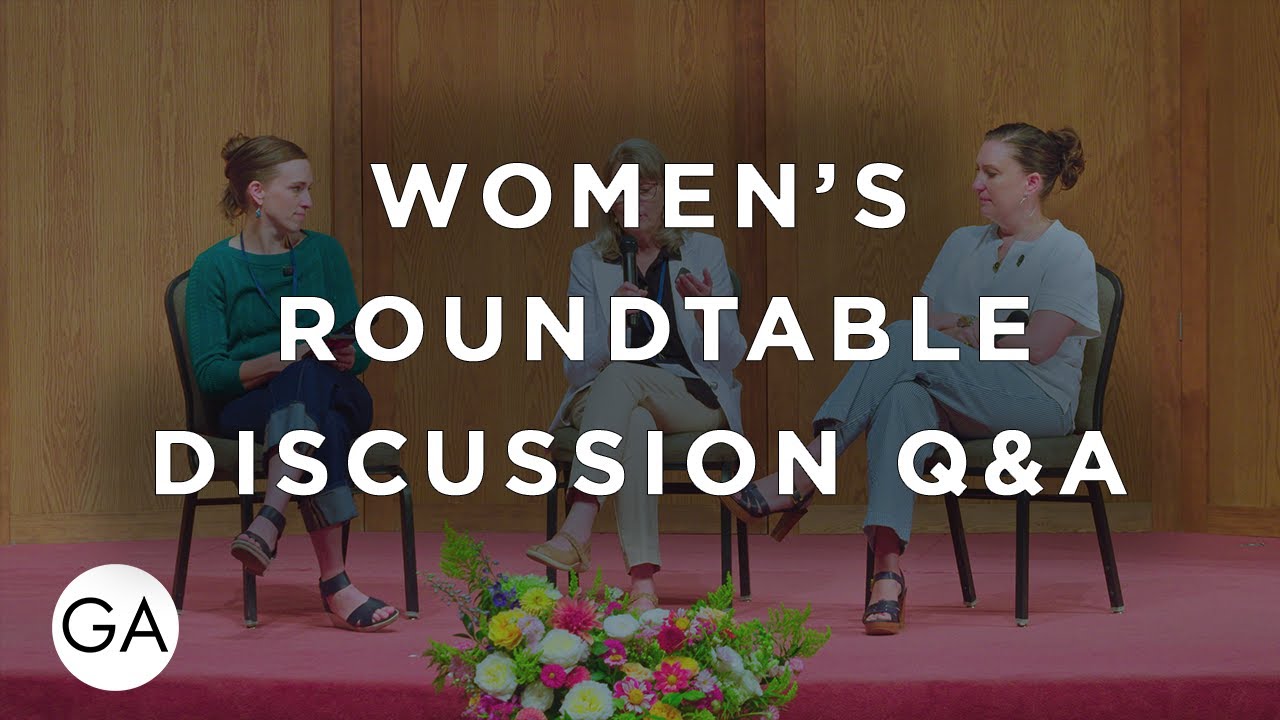 WOMEN'S
ROUNDTABLE
DISCUSSION Q&A

GA